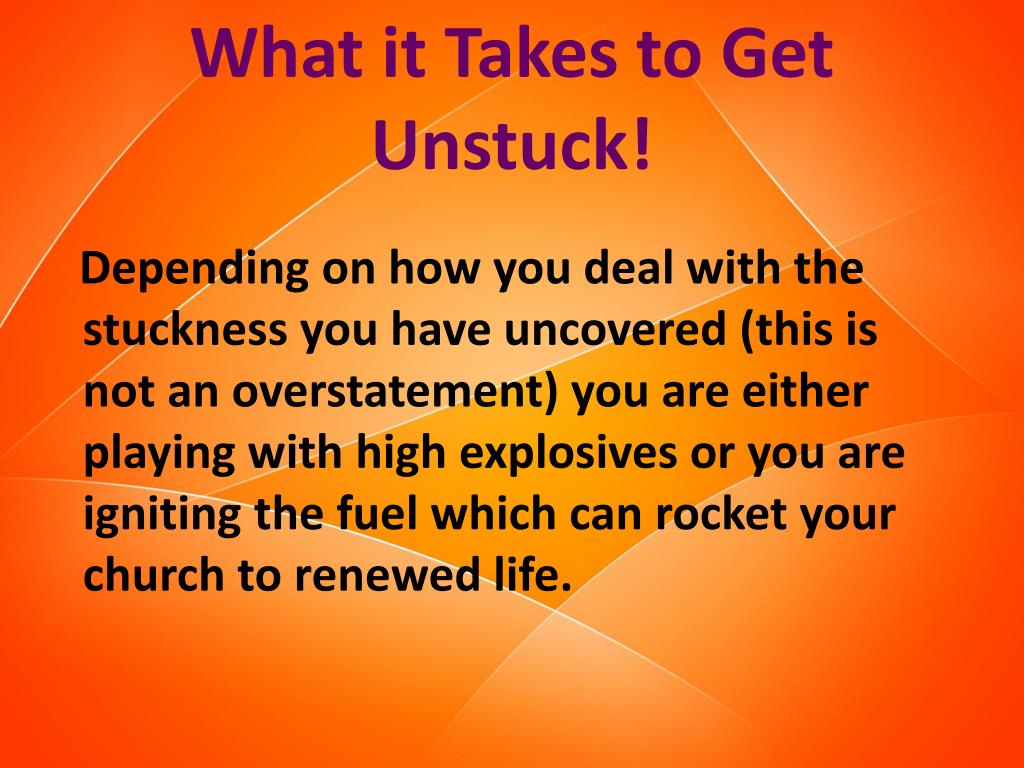 What it Takes to Get Unstuck!

Depending on how you deal with the stuckness you have uncovered (this is not an overstatement) you are either playing with high explosives or you are igniting the fuel which can rocket your church to renewed life.